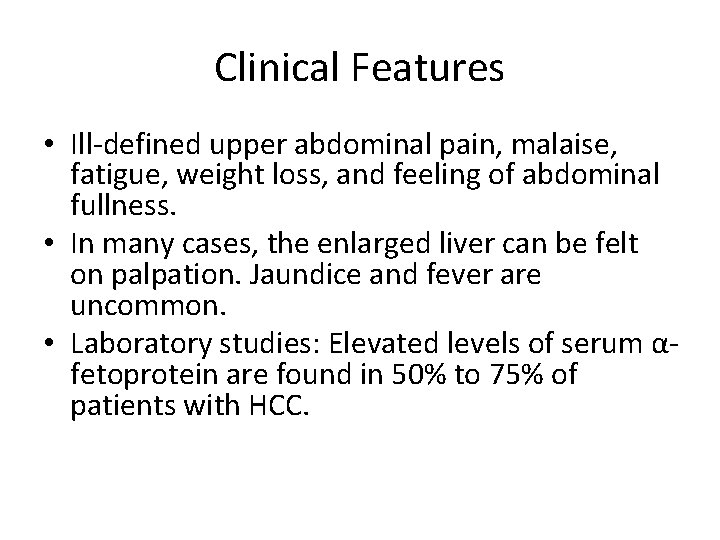 Clinical Features

• Ill-defined upper abdominal pain, malaise, fatigue, weight loss, and feeling of abdominal fullness.
• In many cases, the enlarged liver can be felt on palpation. Jaundice and fever are uncommon.
• Laboratory studies: Elevated levels of serum α-fetoprotein are found in 50% to 75% of patients with HCC.